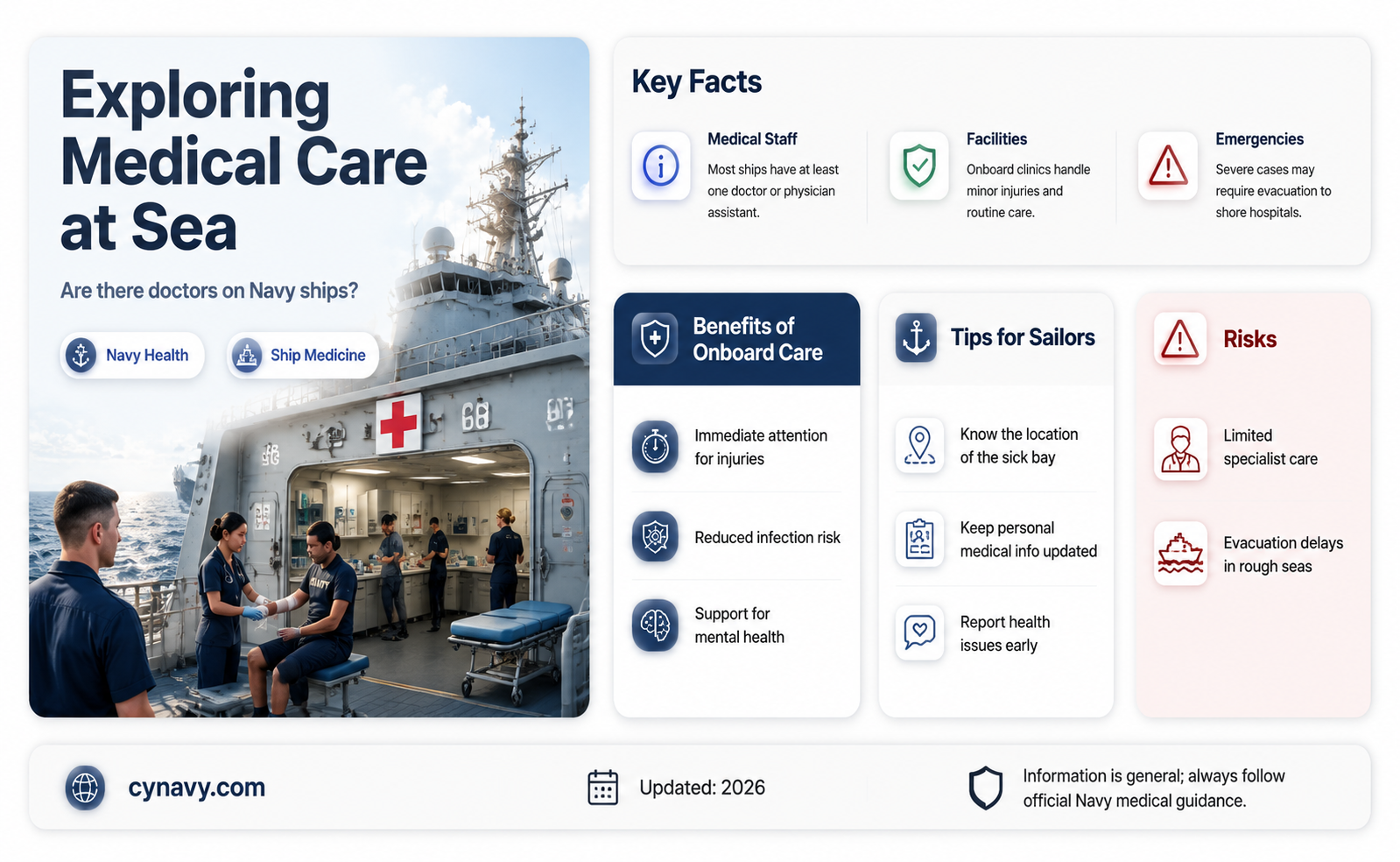 Exploring Medical Care at Sea

Are there doctors on Navy ships?

Navy Health

Ship Medicine

68

Key Facts

Medical Staff
Most ships have at least one doctor or physician assistant.

Facilities
Onboard clinics handle minor injuries and routine care.

Emergencies
Severe cases may require evacuation to shore hospitals.

Benefits of Onboard Care

Immediate attention for injuries

Reduced infection risk

Support for mental health

Tips for Sailors

Know the location of the sick bay

Keep personal medical info updated

Report health issues early

Risks

Limited specialist care

Evacuation delays in rough seas

cynavy.com

Updated: 2026

Information is general; always follow official Navy medical guidance.